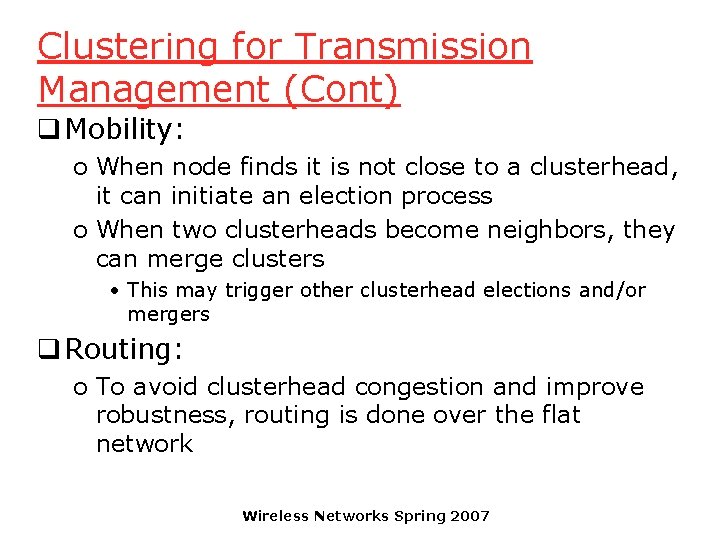 Clustering for Transmission Management (Cont)

❑ Mobility:

o When node finds it is not close to a clusterhead, it can initiate an election process

o When two clusterheads become neighbors, they can merge clusters

• This may trigger other clusterhead elections and/or mergers

❑ Routing:

o To avoid clusterhead congestion and improve robustness, routing is done over the flat network

Wireless Networks Spring 2007